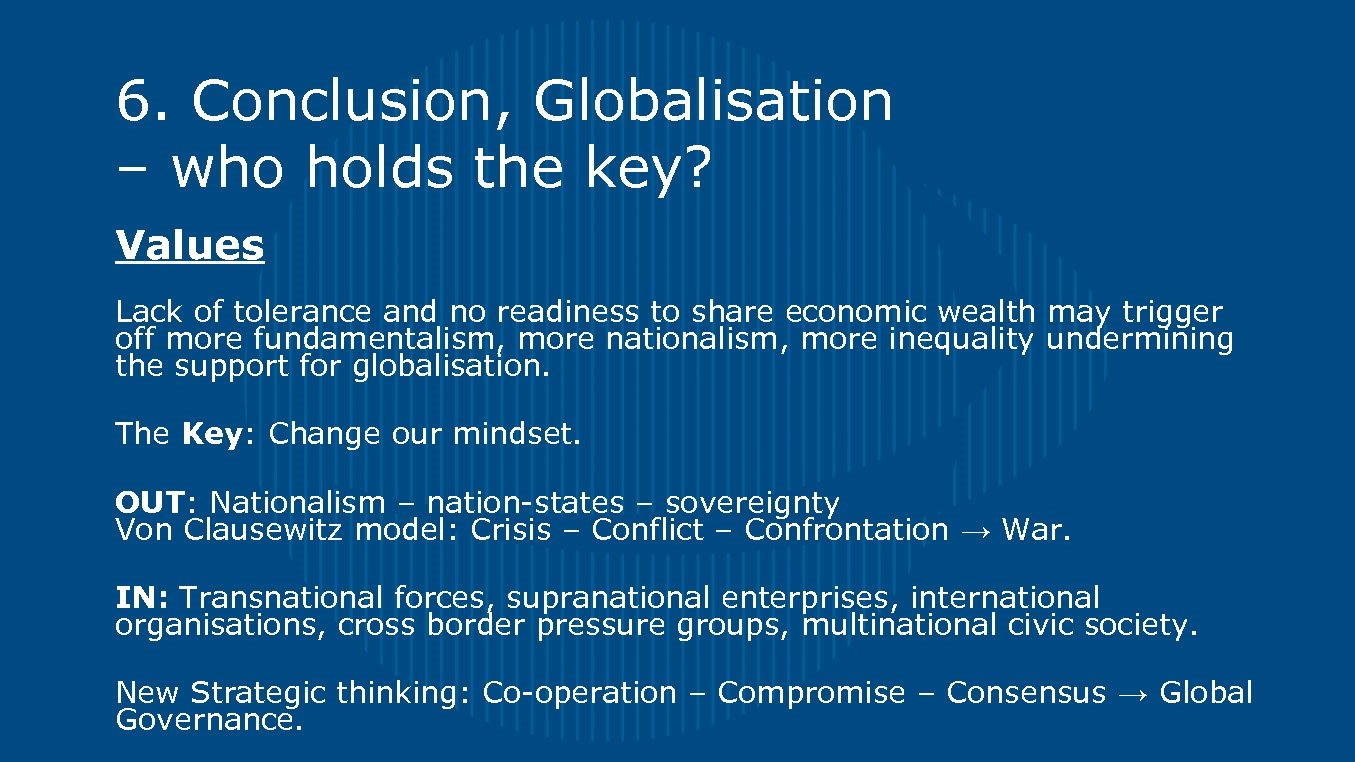 6. Conclusion, Globalisation – who holds the key?

Values

Lack of tolerance and no readiness to share economic wealth may trigger off more fundamentalism, more nationalism, more inequality undermining the support for globalisation.

The Key: Change our mindset.

OUT: Nationalism – nation-states – sovereignty
Von Clausewitz model: Crisis – Conflict – Confrontation → War.

IN: Transnational forces, supranational enterprises, international organisations, cross border pressure groups, multinational civic society.

New Strategic thinking: Co-operation – Compromise – Consensus → Global Governance.